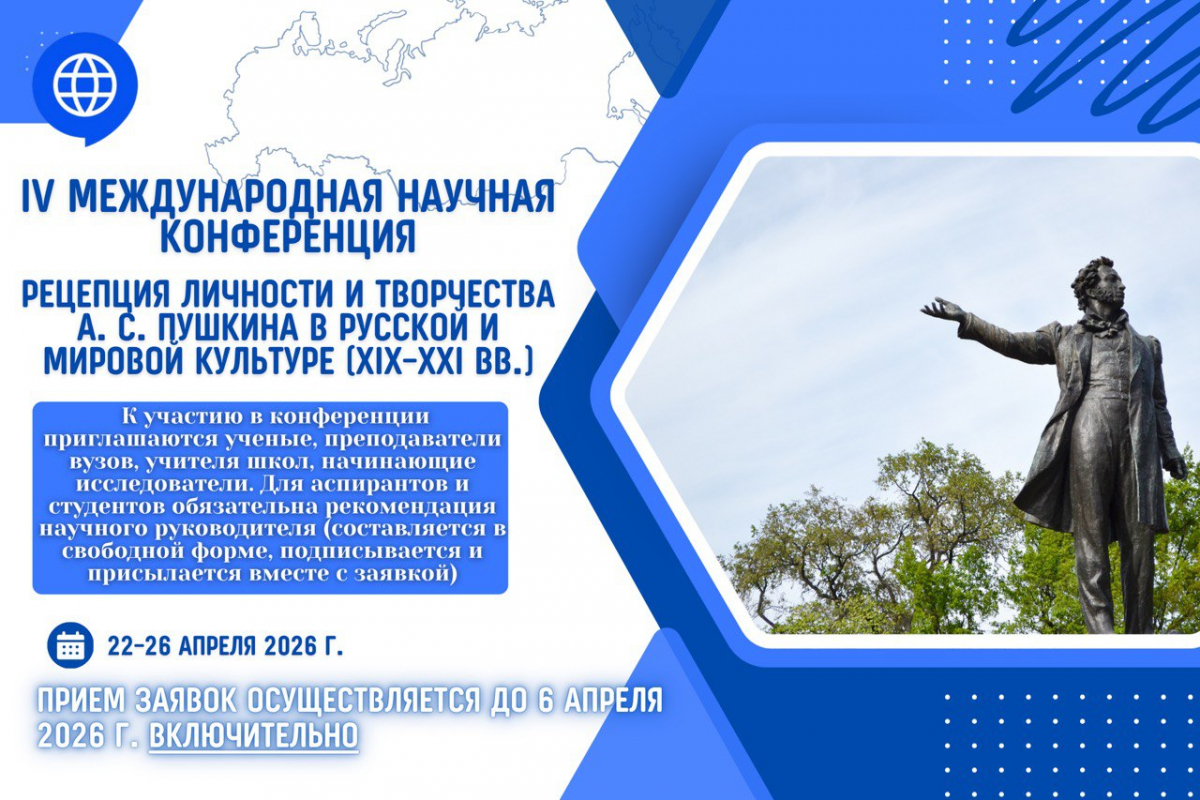 IV МЕЖДУНАРОДНАЯ НАУЧНАЯ КОНФЕРЕНЦИЯ

РЕЦЕПЦИЯ ЛИЧНОСТИ И ТВОРЧЕСТВА А. С. ПУШКИНА В РУССКОЙ И МИРОВОЙ КУЛЬТУРЕ (XIX-XXI ВВ.)

К участию в конференции приглашаются ученые, преподаватели вузов, учителя школ, начинающие исследователи. Для аспирантов и студентов обязательна рекомендация научного руководителя (составляется в свободной форме, подписывается и присылается вместе с заявкой)

22-26 АПРЕЛЯ 2026 Г.

ПРИЕМ ЗАЯВОК ОСУЩЕСТВЛЯЕТСЯ ДО 6 АПРЕЛЯ 2026 Г. ВКЛЮЧИТЕЛЬНО